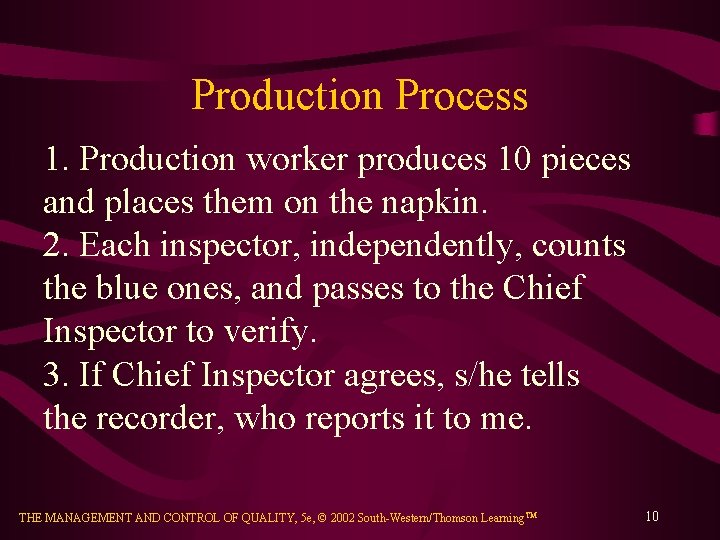 Production Process

1. Production worker produces 10 pieces and places them on the napkin.
2. Each inspector, independently, counts the blue ones, and passes to the Chief Inspector to verify.
3. If Chief Inspector agrees, s/he tells the recorder, who reports it to me.

THE MANAGEMENT AND CONTROL OF QUALITY, 5e, © 2002 South-Western/Thomson Learning™

10